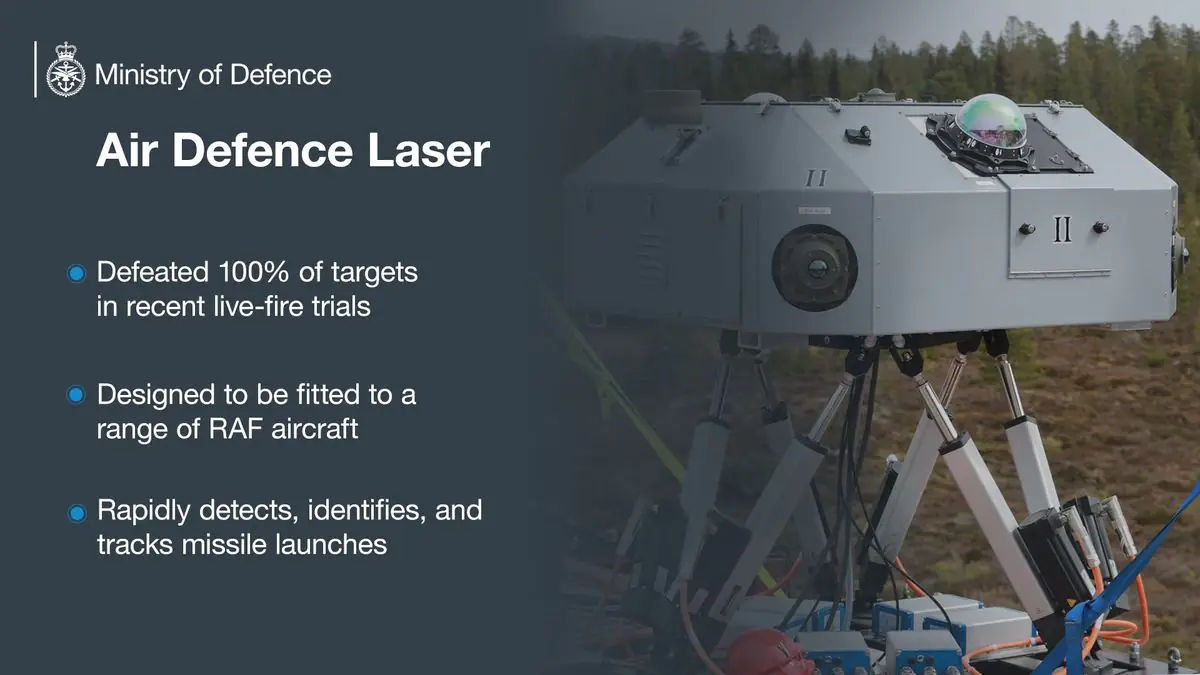 Ministry of Defence

Air Defence Laser

Defeated 100% of targets in recent live-fire trials

Designed to be fitted to a range of RAF aircraft

Rapidly detects, identifies, and tracks missile launches

II

II